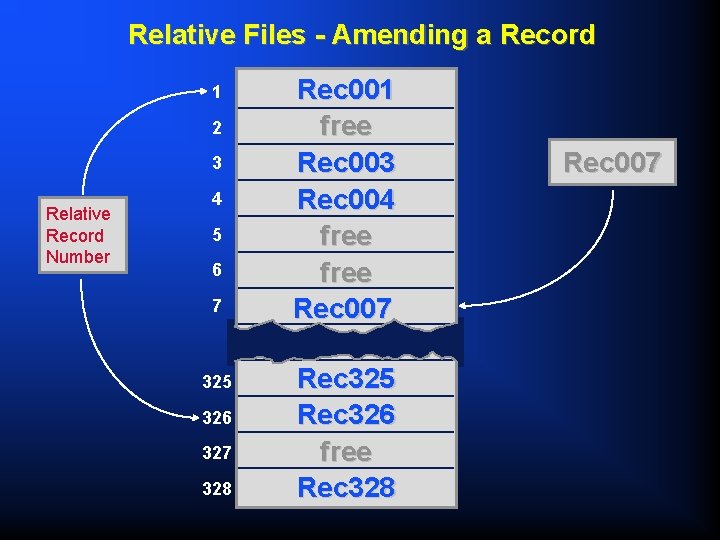 Relative Files - Amending a Record

Relative Record Number

1 Rec001
2 free
3 Rec003
4 Rec004
5 free
6 free
7 Rec007
325 Rec325
326 Rec326
327 free
328 Rec328

Rec007